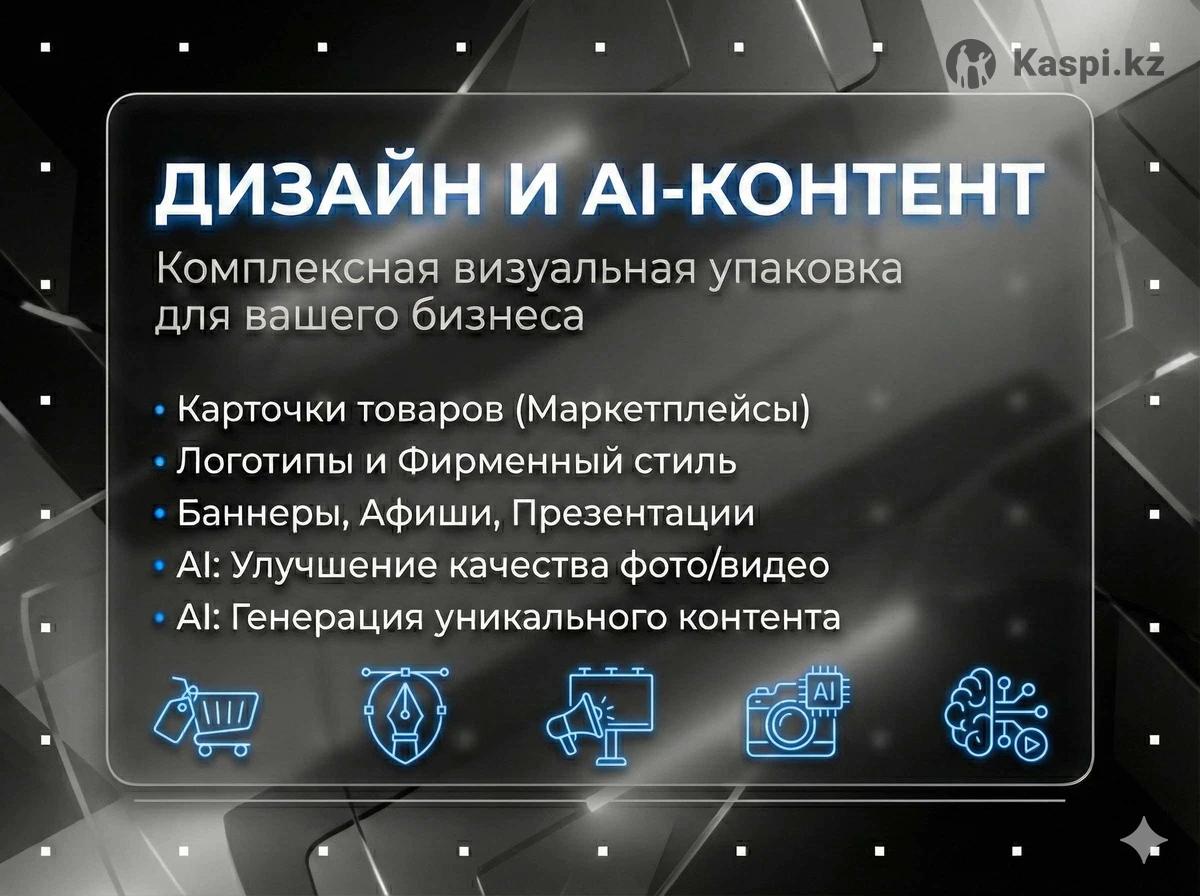 Kaspi.kz

ДИЗАЙН И AI-КОНТЕНТ

Комплексная визуальная упаковка для вашего бизнеса

• Карточки товаров (Маркетплейсы)
• Логотипы и Фирменный стиль
• Баннеры, Афиши, Презентации
• AI: Улучшение качества фото/видео
• AI: Генерация уникального контента

AI